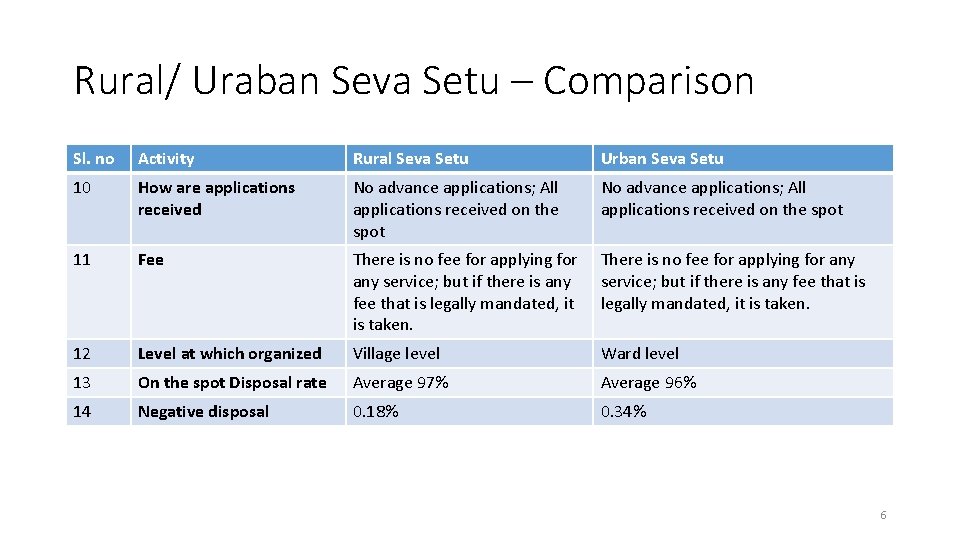 Rural/ Uraban Seva Setu – Comparison

| Sl. no | Activity | Rural Seva Setu | Urban Seva Setu |
|---|---|---|---|
| 10 | How are applications received | No advance applications; All applications received on the spot | No advance applications; All applications received on the spot |
| 11 | Fee | There is no fee for applying for any service; but if there is any fee that is legally mandated, it is taken. | There is no fee for applying for any service; but if there is any fee that is legally mandated, it is taken. |
| 12 | Level at which organized | Village level | Ward level |
| 13 | On the spot Disposal rate | Average 97% | Average 96% |
| 14 | Negative disposal | 0.18% | 0.34% |

6